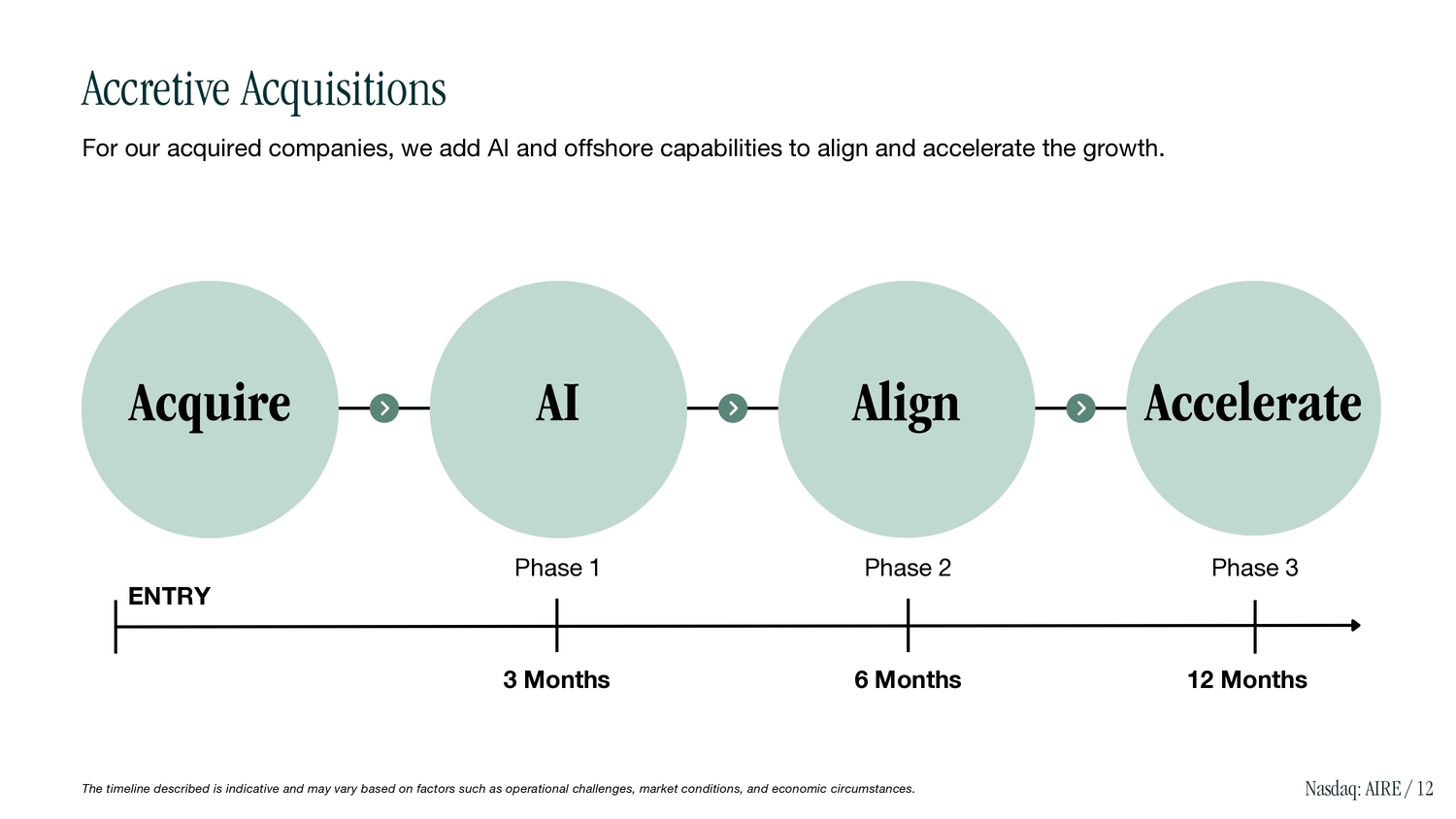 Accretive Acquisitions

For our acquired companies, we add AI and offshore capabilities to align and accelerate the growth.

Acquire

AI

Align

Accelerate

Phase 1

Phase 2

Phase 3

ENTRY

3 Months

6 Months

12 Months

The timeline described is indicative and may vary based on factors such as operational challenges, market conditions, and economic circumstances.

Nasdaq: AIRE / 12